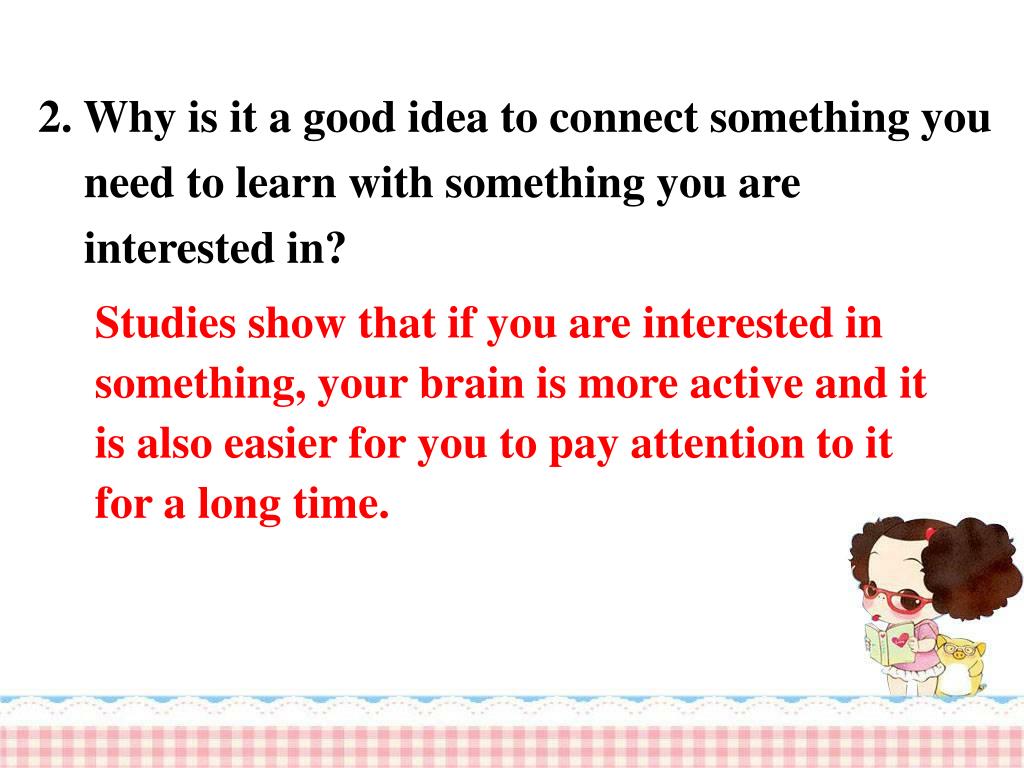 2. Why is it a good idea to connect something you need to learn with something you are interested in?

Studies show that if you are interested in something, your brain is more active and it is also easier for you to pay attention to it for a long time.